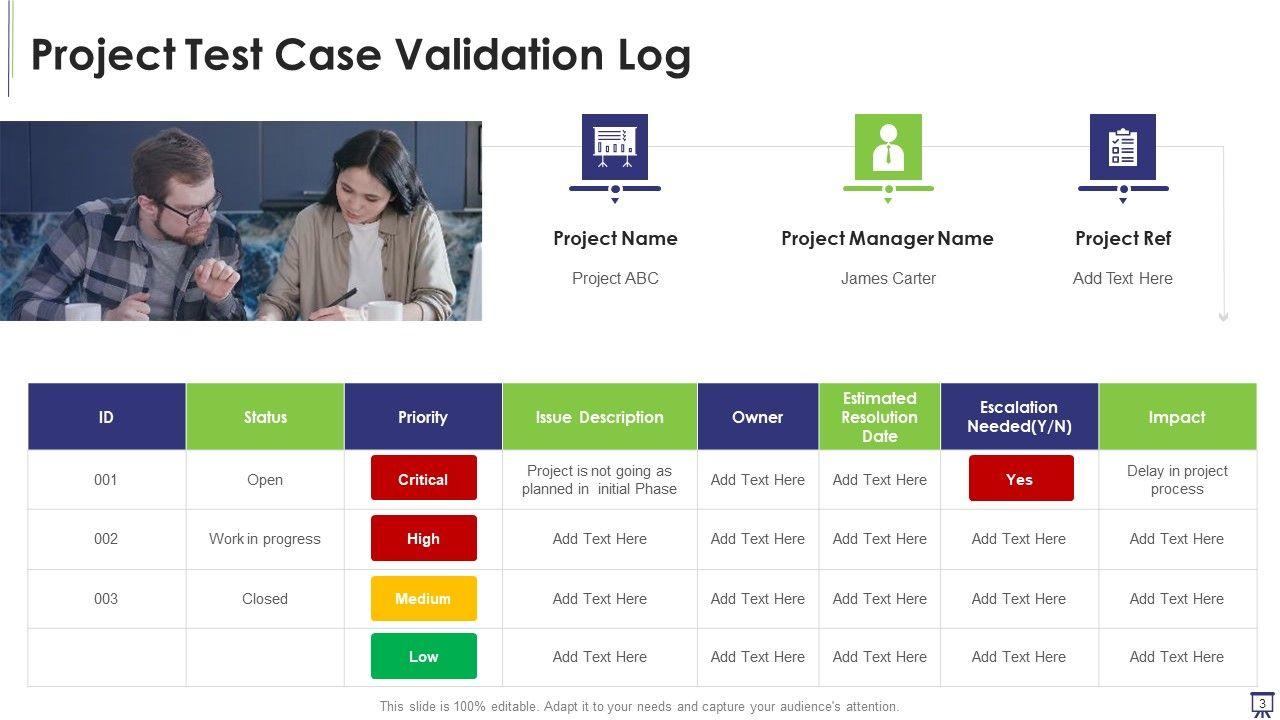 Project Test Case Validation Log

Project Name
Project ABC

Project Manager Name
James Carter

Project Ref
Add Text Here

| ID | Status | Priority | Issue Description | Owner | Estimated Resolution Date | Escalation Needed(Y/N) | Impact |
|---|---|---|---|---|---|---|---|
| 001 | Open | Critical | Project is not going as planned in initial Phase | Add Text Here | Add Text Here | Yes | Delay in project process |
| 002 | Work in progress | High | Add Text Here | Add Text Here | Add Text Here | Add Text Here | Add Text Here |
| 003 | Closed | Medium | Add Text Here | Add Text Here | Add Text Here | Add Text Here | Add Text Here |
| | | Low | Add Text Here | Add Text Here | Add Text Here | Add Text Here | Add Text Here |

This slide is 100% editable. Adapt it to your needs and capture your audience's attention.

3